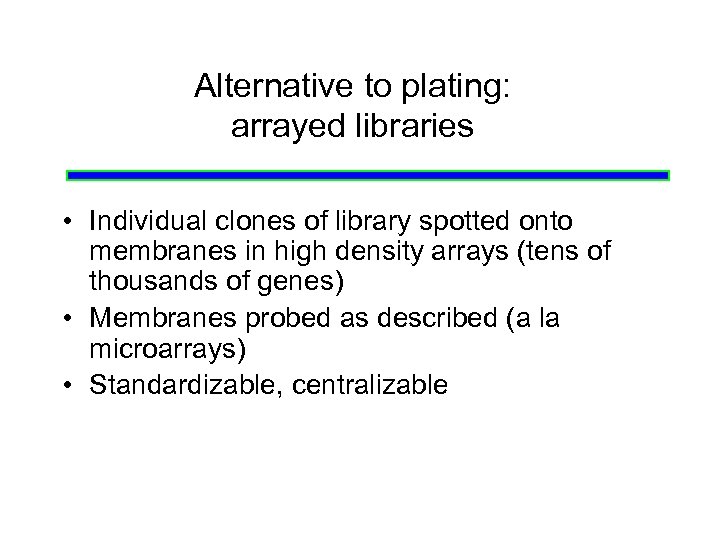 Alternative to plating:
arrayed libraries

• Individual clones of library spotted onto membranes in high density arrays (tens of thousands of genes)
• Membranes probed as described (a la microarrays)
• Standardizable, centralizable